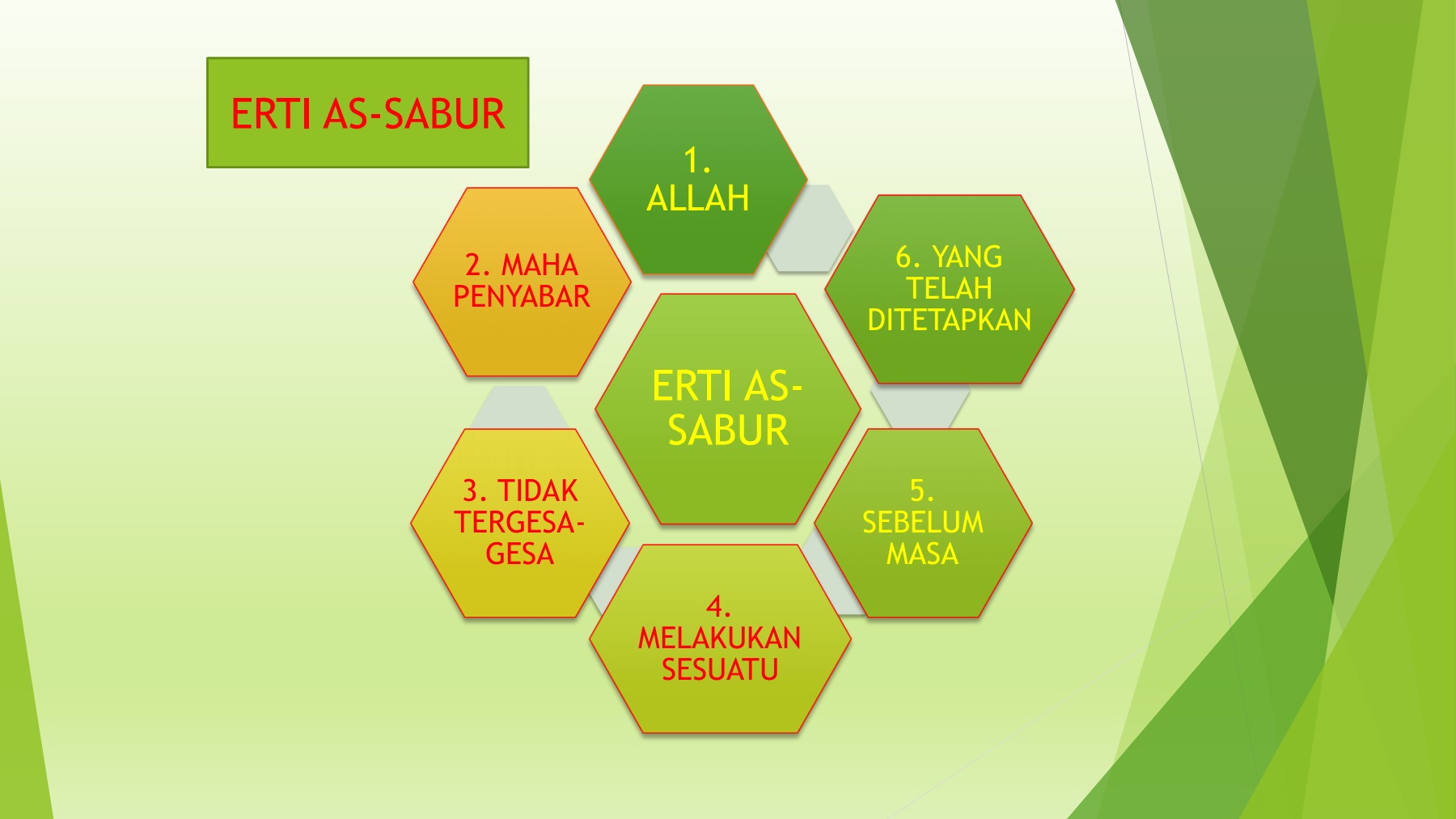 ERTI AS-SABUR

ERTI AS-SABUR

1. ALLAH

2. MAHA PENYABAR

3. TIDAK TERGESA-GESA

4. MELAKUKAN SESUATU

5. SEBELUM MASA

6. YANG TELAH DITETAPKAN